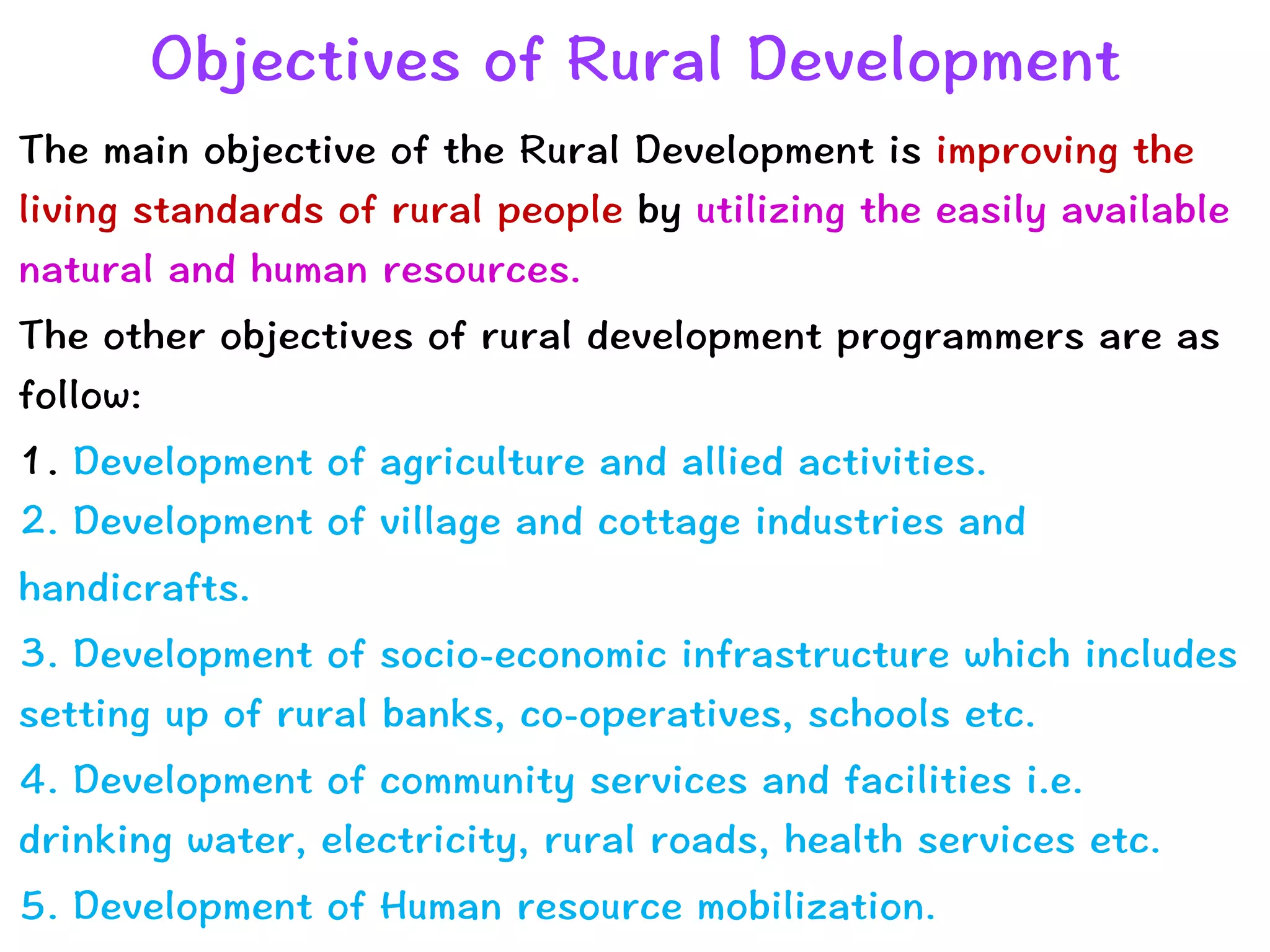 Objectives of Rural Development

The main objective of the Rural Development is improving the living standards of rural people by utilizing the easily available natural and human resources.

The other objectives of rural development programmers are as follow:

1. Development of agriculture and allied activities.

2. Development of village and cottage industries and handicrafts.

3. Development of socio-economic infrastructure which includes setting up of rural banks, co-operatives, schools etc.

4. Development of community services and facilities i.e. drinking water, electricity, rural roads, health services etc.

5. Development of Human resource mobilization.